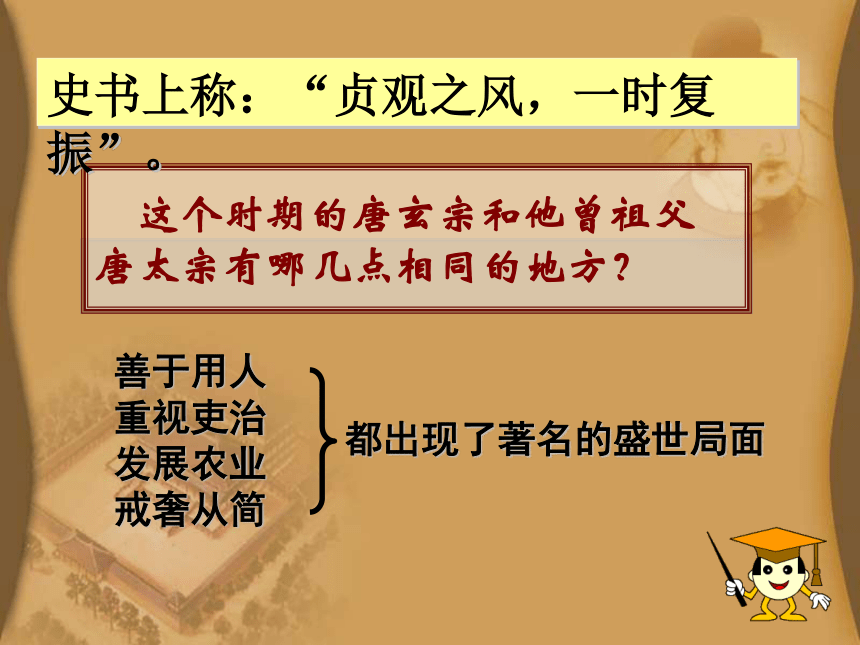 史书上称：“贞观之风，一时复振”。

这个时期的唐玄宗和他曾祖父唐太宗有哪几点相同的地方？

善于用人
重视吏治
发展农业
戒奢从简

都出现了著名的盛世局面